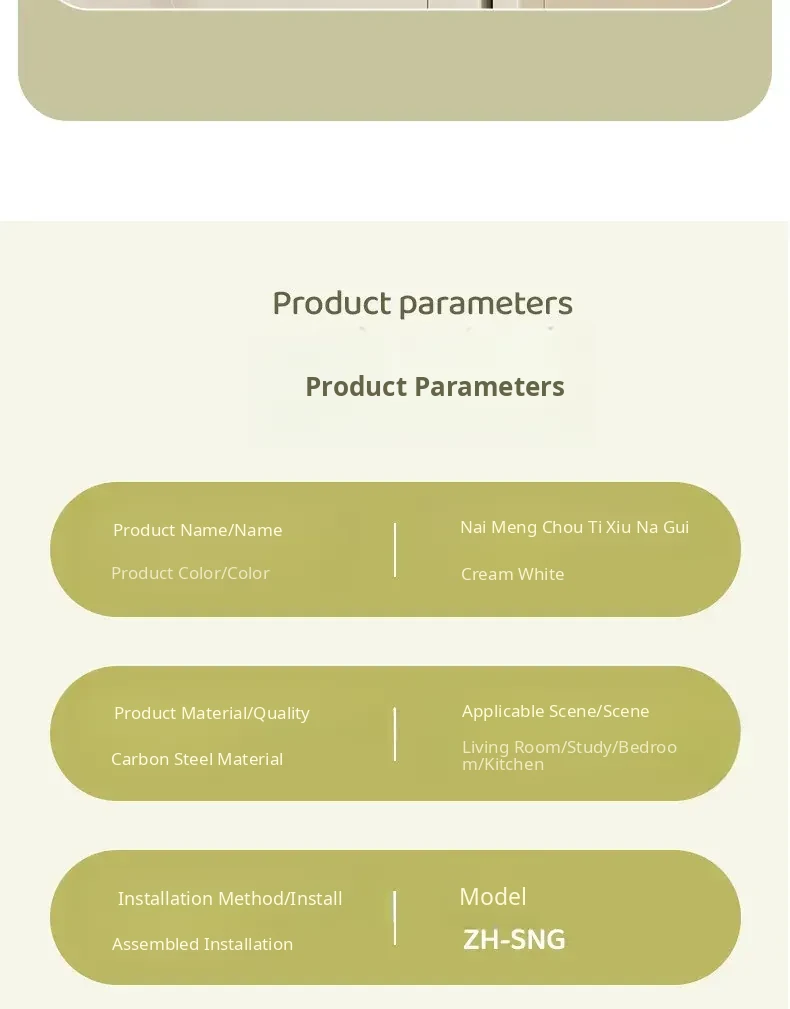 Product parameters

Product Parameters

Product Name/Name

Product Color/Color

Nai Meng Chou Ti Xiu Na Gui

Cream White

Product Material/Quality

Carbon Steel Material

Applicable Scene/Scene

Living Room/Study/Bedroom/Kitchen

Installation Method/Install

Assembled Installation

Model

ZH-SNG